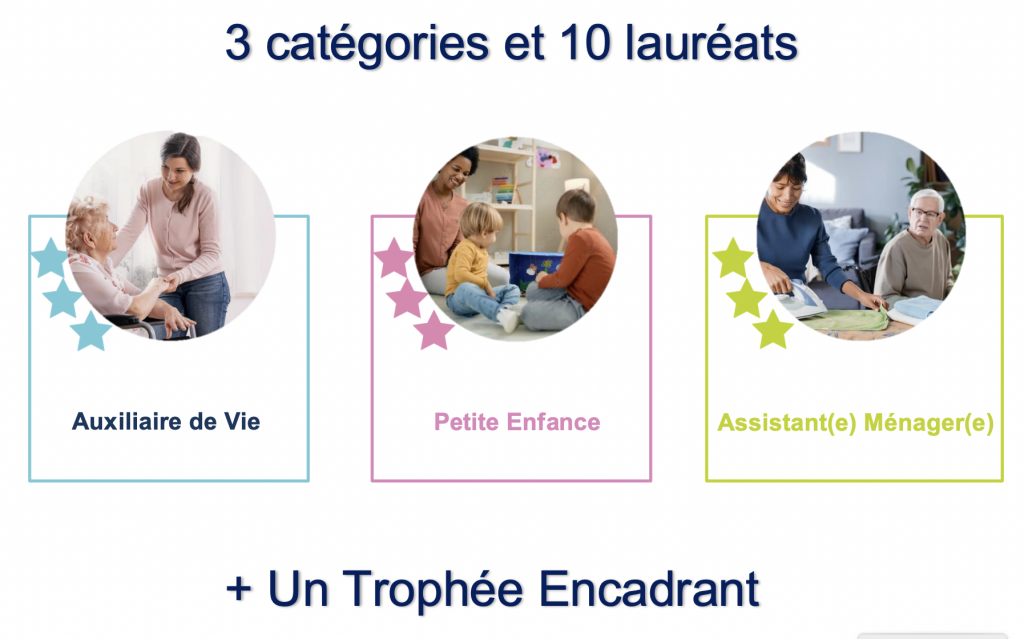 3 catégories et 10 lauréats

Auxiliaire de Vie

Petite Enfance

Assistant(e) Ménager(e)

+ Un Trophée Encadrant